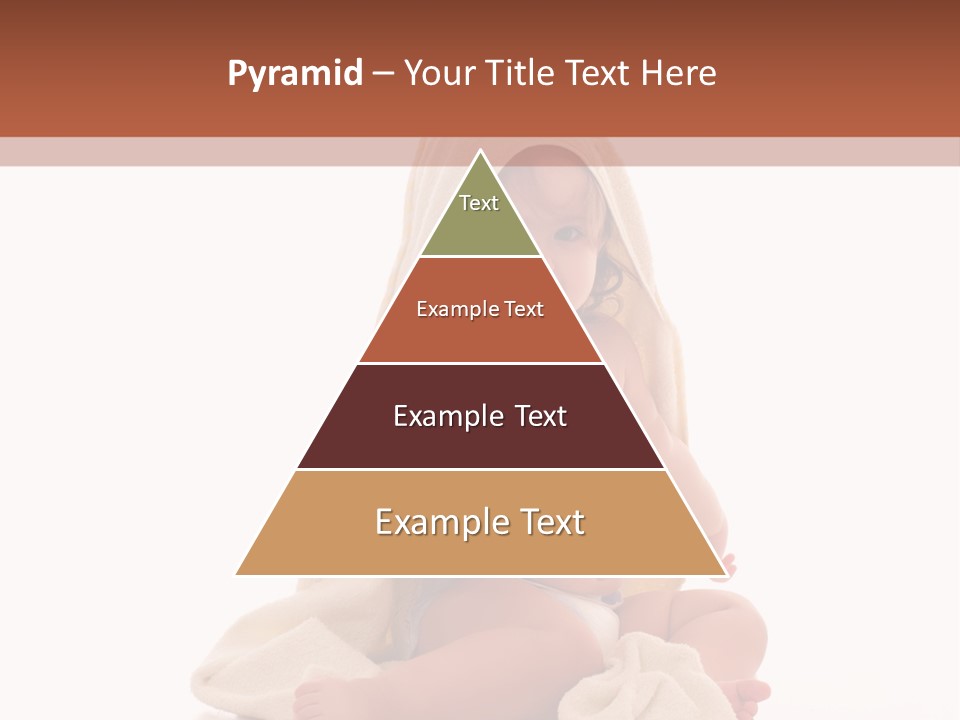 Pyramid – Your Title Text Here

Text

Example Text

Example Text

Example Text